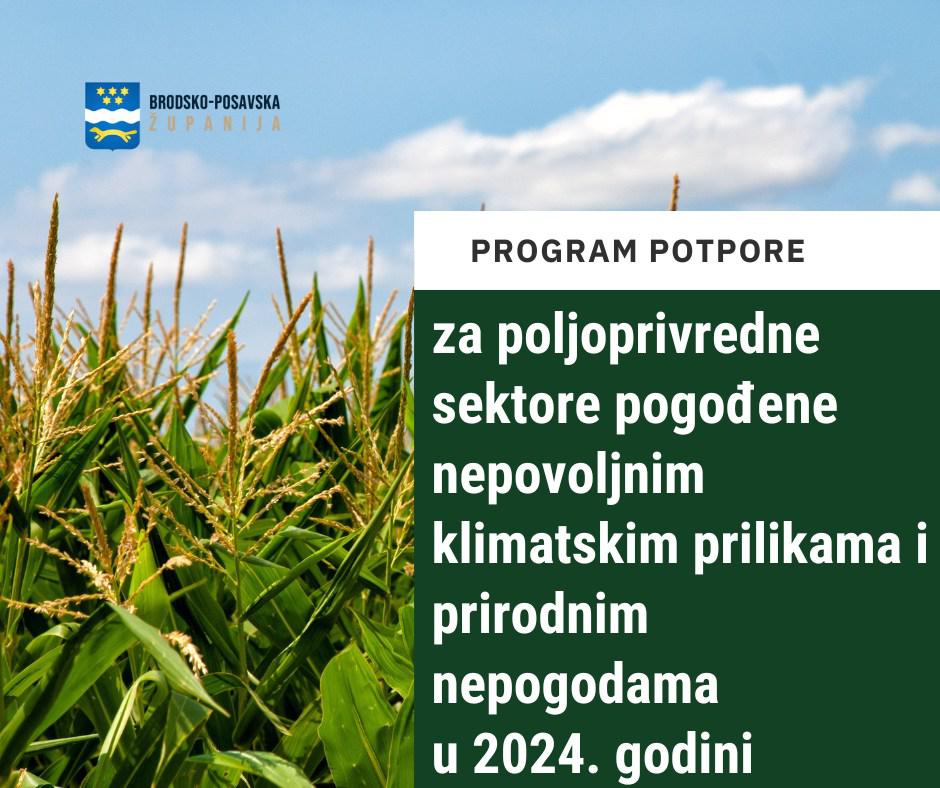 BRODSKO-POSAVSKA
ŽUPANIJA

PROGRAM POTPORE

za poljoprivredne sektore pogođene nepovoljnim klimatskim prilikama i prirodnim nepogodama u 2024. godini